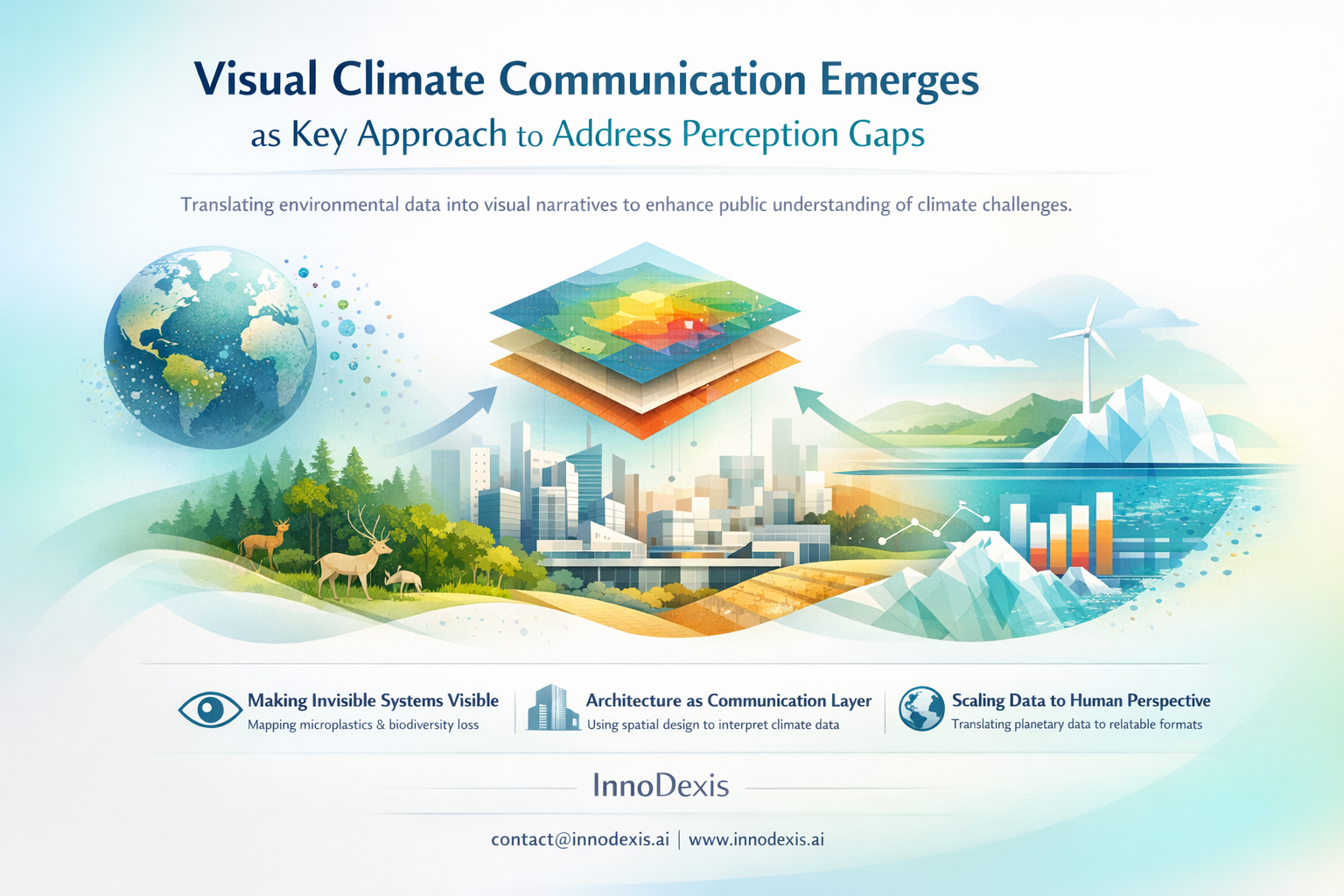 Visual Climate Communication Emerges
as Key Approach to Address Perception Gaps

Translating environmental data into visual narratives to enhance public understanding of climate challenges.

Making Invisible Systems Visible
Mapping microplastics & biodiversity loss

Architecture as Communication Layer
Using spatial design to interpret climate data

Scaling Data to Human Perspective
Translating planetary data to relatable formats

InnoDexis

contact@innodexis.ai | www.innodexis.ai